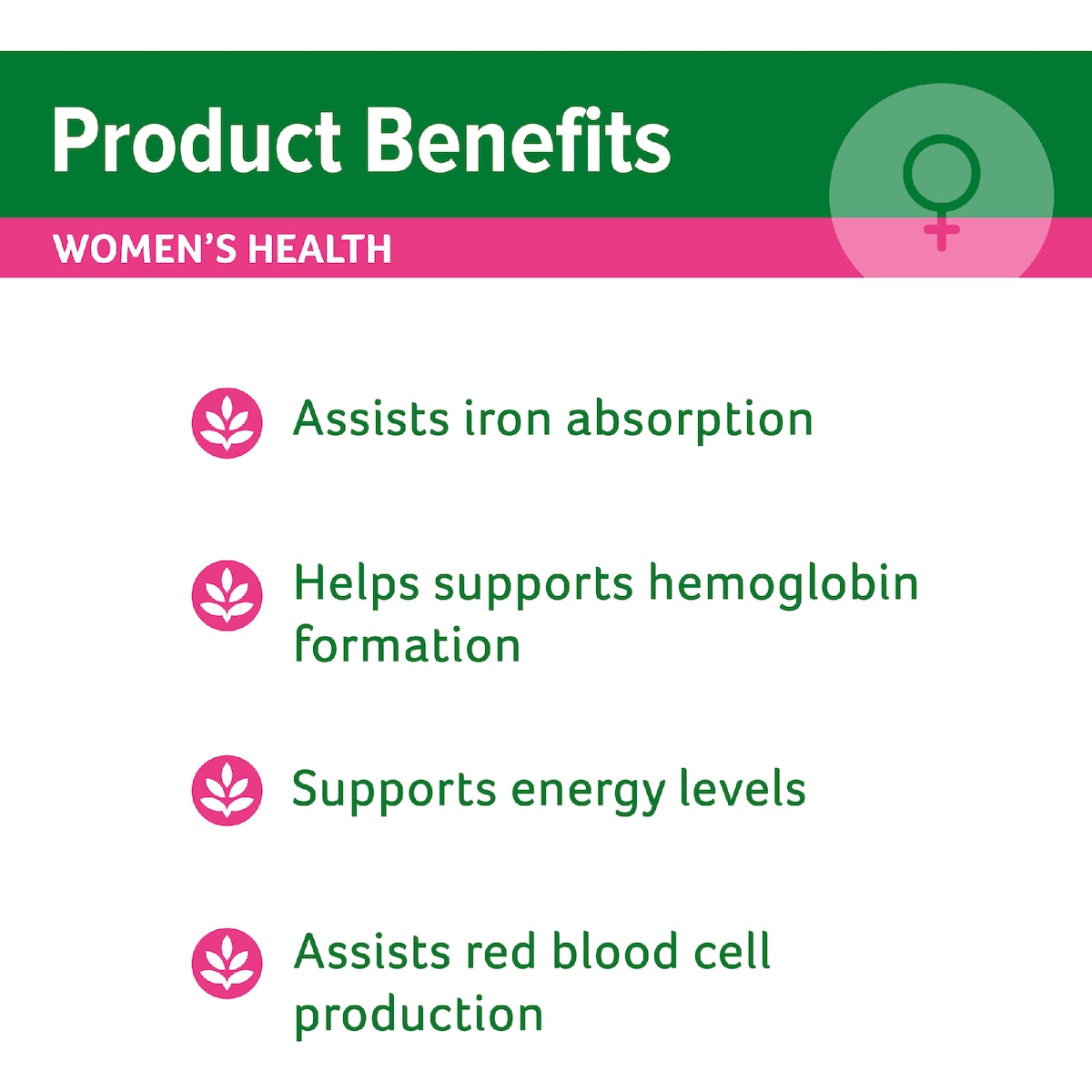 Product Benefits

WOMEN'S HEALTH

Assists iron absorption

Helps supports hemoglobin formation

Supports energy levels

Assists red blood cell production